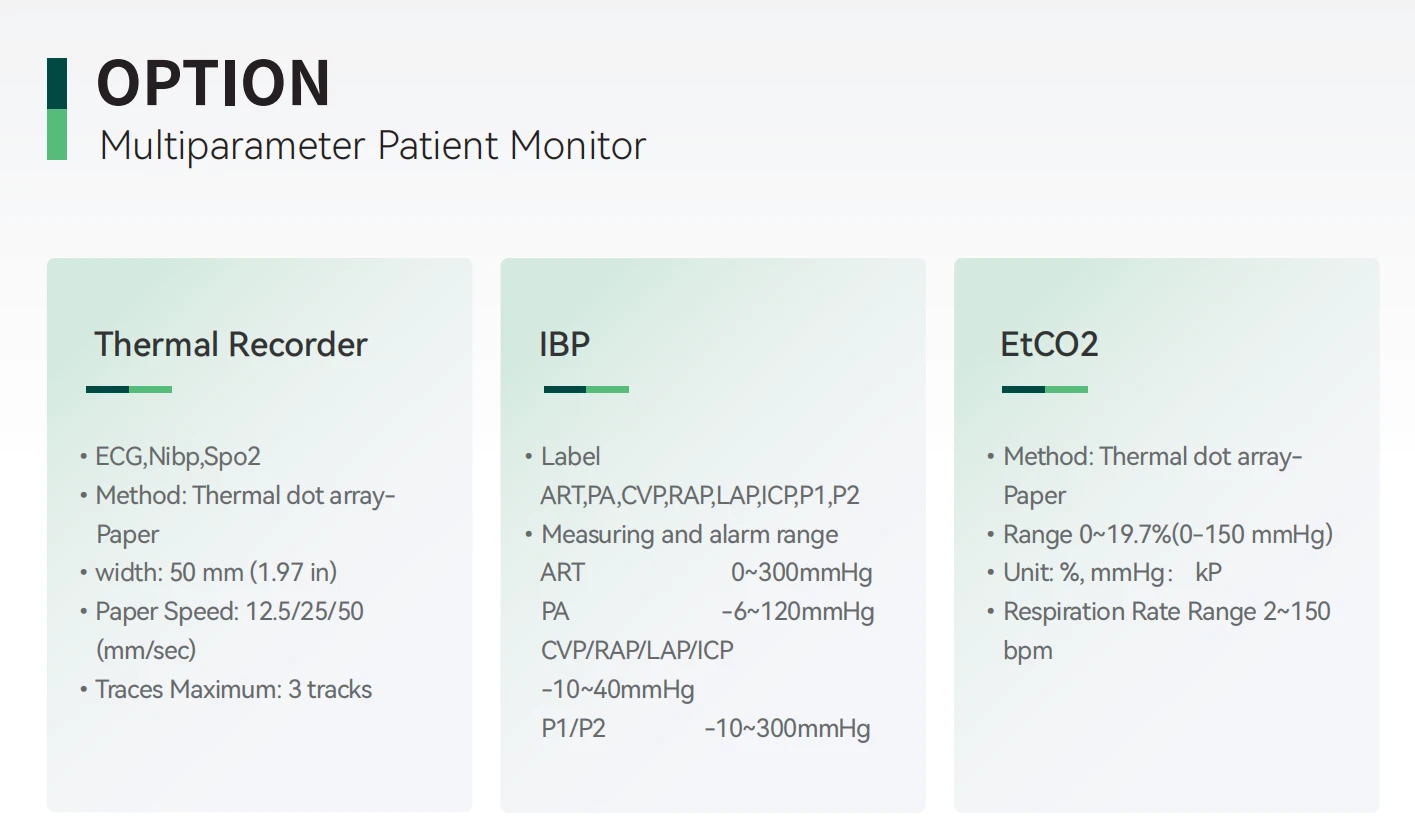 OPTION
Multiparameter Patient Monitor

Thermal Recorder

• ECG,Nibp,Spo2
• Method: Thermal dot array-Paper
• width: 50 mm (1.97 in)
• Paper Speed: 12.5/25/50 (mm/sec)
• Traces Maximum: 3 tracks

IBP

• Label ART,PA,CVP,RAP,LAP,ICP,P1,P2
• Measuring and alarm range
ART 0~300mmHg
PA -6~120mmHg
CVP/RAP/LAP/ICP -10~40mmHg
P1/P2 -10~300mmHg

EtCO2

• Method: Thermal dot array-Paper
• Range 0~19.7%(0-150 mmHg)
• Unit: %, mmHg: kP
• Respiration Rate Range 2~150 bpm